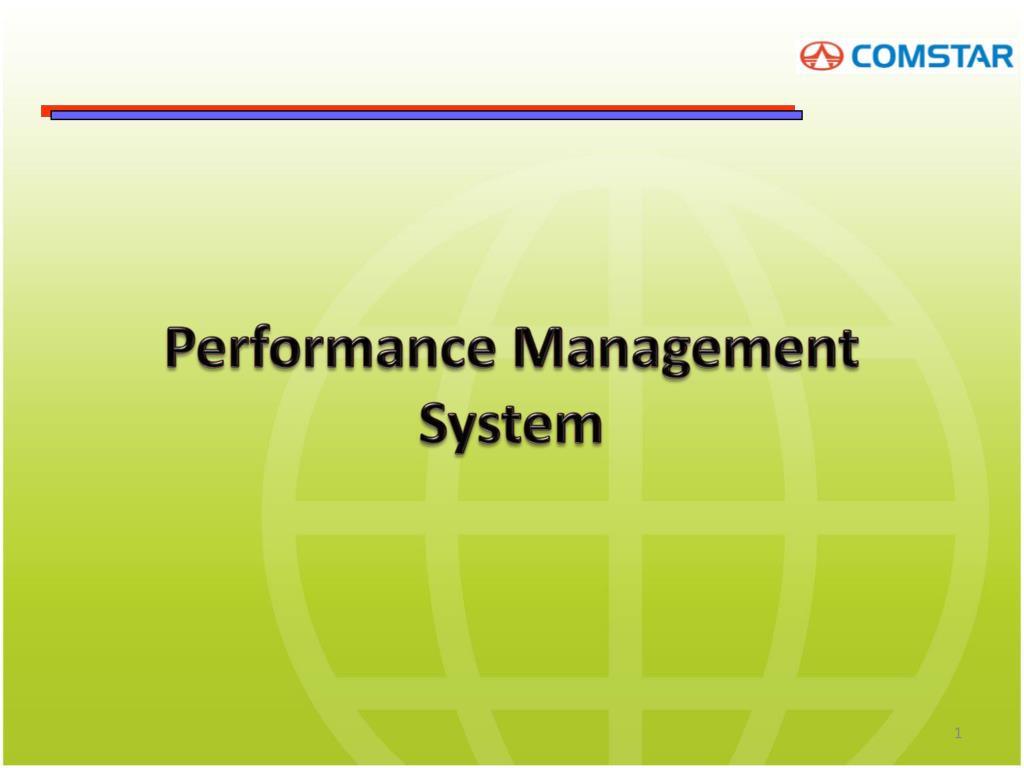 COMSTAR

Performance Management System

1